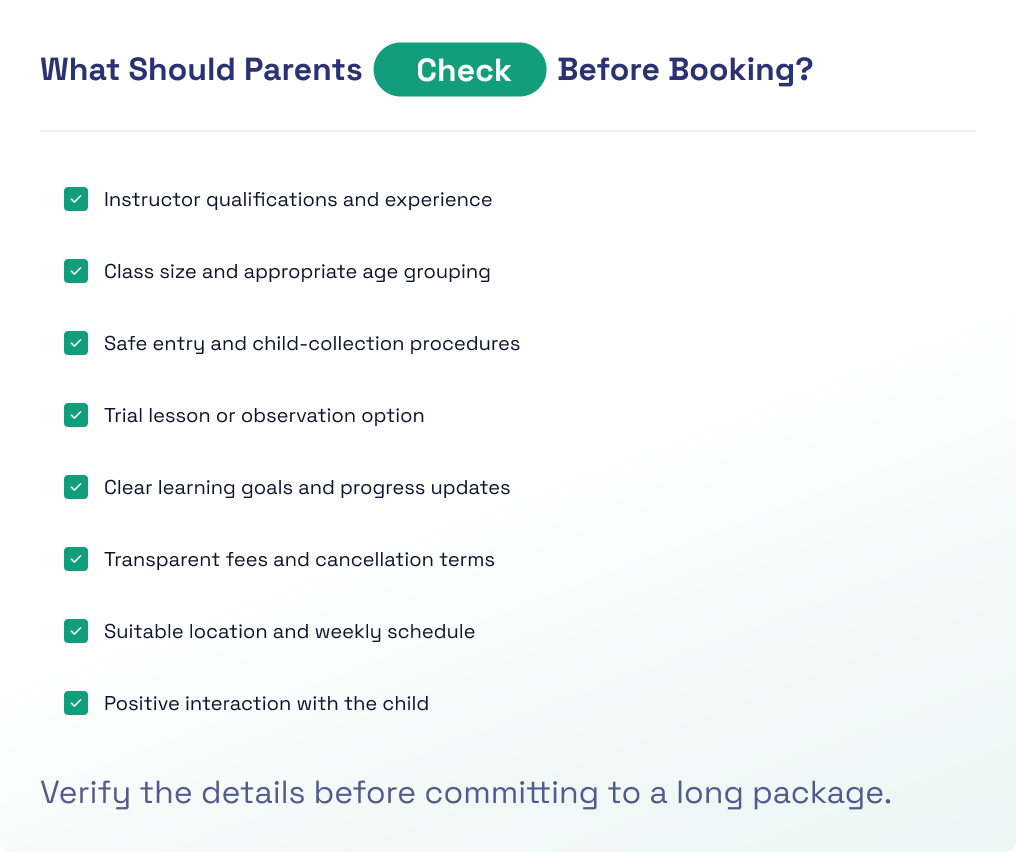 What Should Parents Check Before Booking?

Instructor qualifications and experience

Class size and appropriate age grouping

Safe entry and child-collection procedures

Trial lesson or observation option

Clear learning goals and progress updates

Transparent fees and cancellation terms

Suitable location and weekly schedule

Positive interaction with the child

Verify the details before committing to a long package.